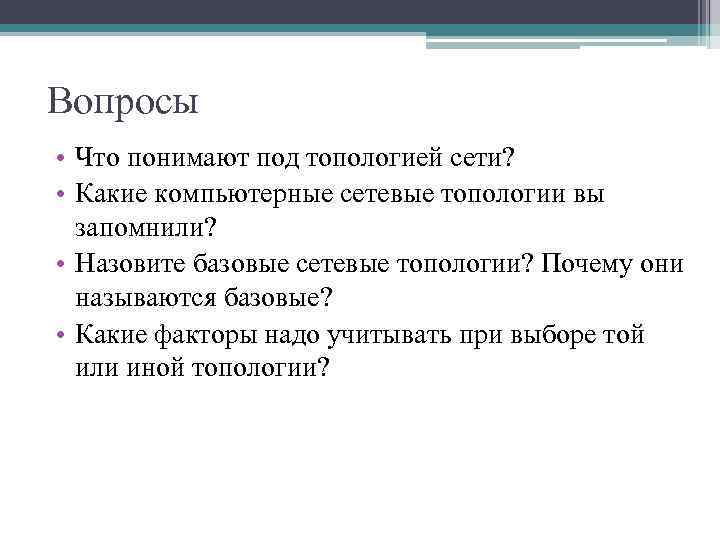 Вопросы

• Что понимают под топологией сети?
• Какие компьютерные сетевые топологии вы запомнили?
• Назовите базовые сетевые топологии? Почему они называются базовые?
• Какие факторы надо учитывать при выборе той или иной топологии?